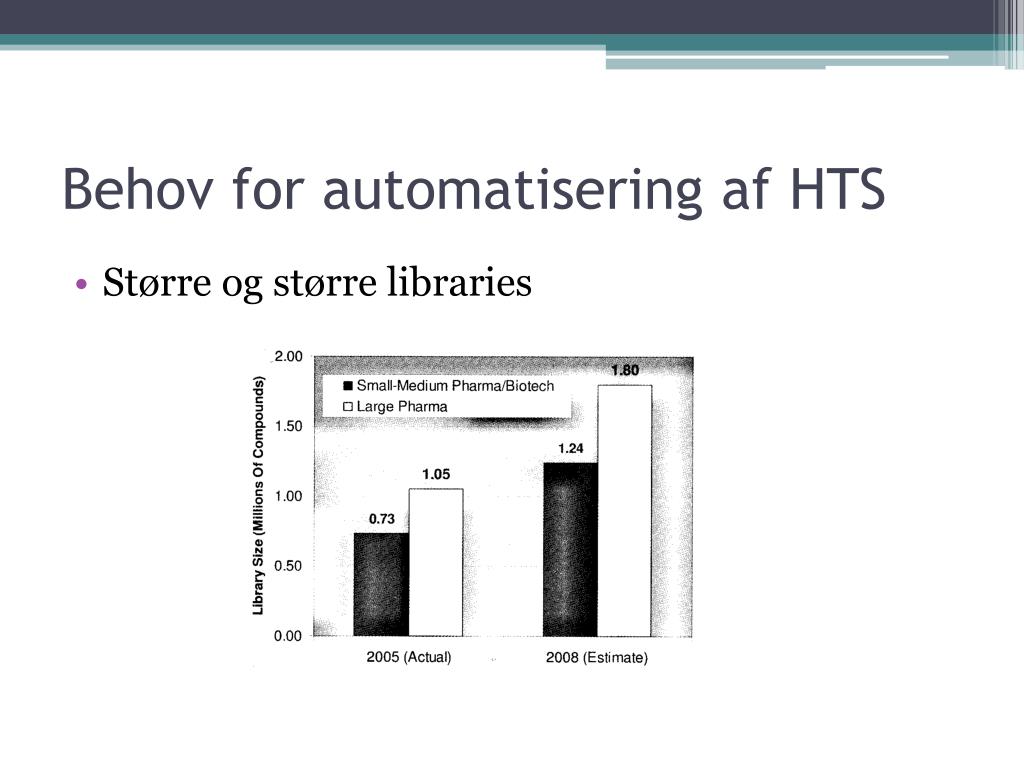 Behov for automatisering af HTS

• Større og større libraries

Library Size (Millions Of Compounds)

2.00
1.50
1.00
0.50
0.00

■ Small-Medium Pharma/Biotech
□ Large Pharma

0.73
1.05
1.24
1.80

2005 (Actual)
2008 (Estimate)